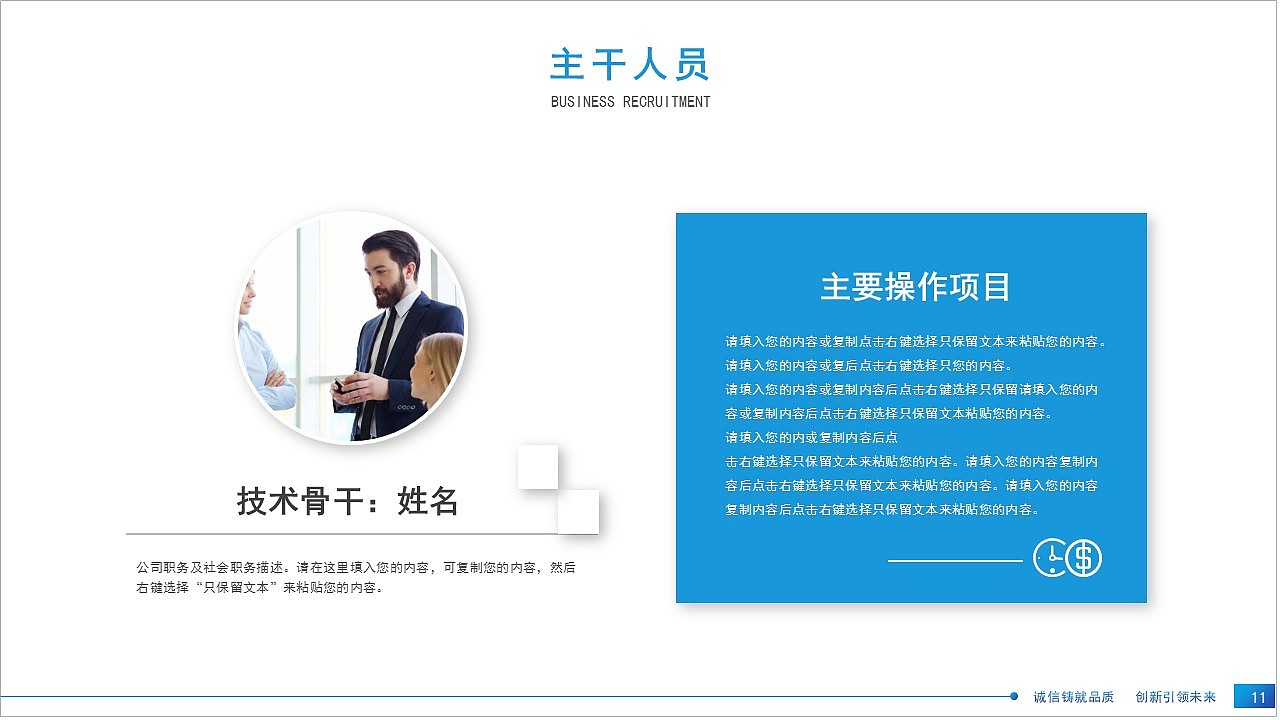 主干人员

BUSINESS RECRUITMENT

技术骨干：姓名

公司职务及社会职务描述。请在这里填入您的内容，可复制您的内容，然后右键选择“只保留文本”来粘贴您的内容。

主要操作项目

请填入您的内容或复制点击右键选择只保留文本来粘贴您的内容。
请填入您的内容或复后点击右键选择只您的内容。
请填入您的内容或复制内容后点击右键选择只保留请填入您的内容或复制内容后点击右键选择只保留文本粘贴您的内容。
请填入您的内或复制内容后点
击右键选择只保留文本来粘贴您的内容。请填入您的内容复制内容后点击右键选择只保留文本来粘贴您的内容。请填入您的内容复制内容后点击右键选择只保留文本来粘贴您的内容。

诚信铸就品质　创新引领未来

11